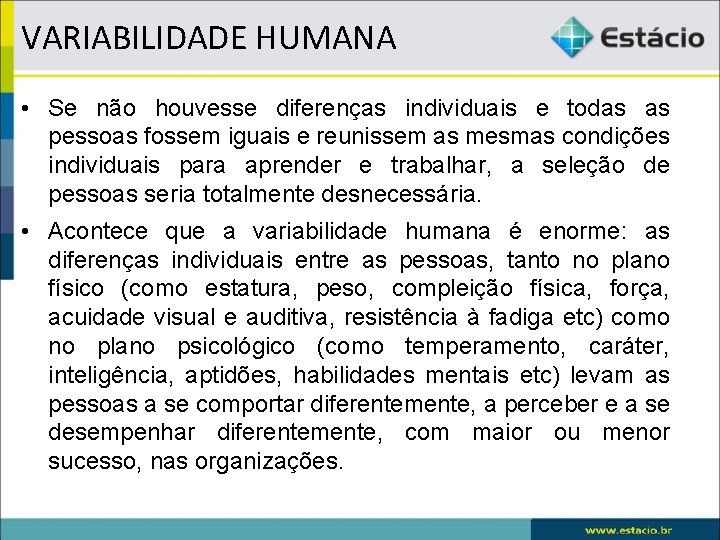 VARIABILIDADE HUMANA

Estácio

• Se não houvesse diferenças individuais e todas as pessoas fossem iguais e reunissem as mesmas condições individuais para aprender e trabalhar, a seleção de pessoas seria totalmente desnecessária.

• Acontece que a variabilidade humana é enorme: as diferenças individuais entre as pessoas, tanto no plano físico (como estatura, peso, compleição física, força, acuidade visual e auditiva, resistência à fadiga etc) como no plano psicológico (como temperamento, caráter, inteligência, aptidões, habilidades mentais etc) levam as pessoas a se comportar diferentemente, a perceber e a se desempenhar diferentemente, com maior ou menor sucesso, nas organizações.

www.estacio.br